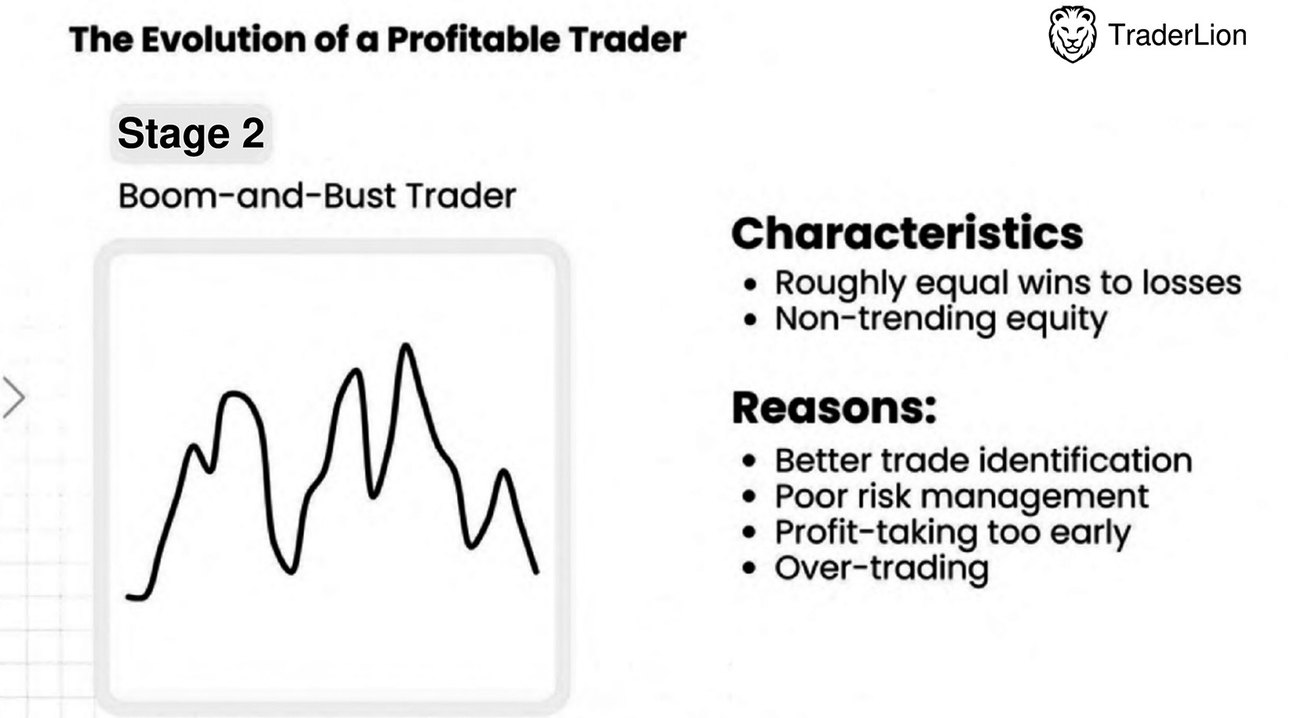 The Evolution of a Profitable Trader

TraderLion

Stage 2

Boom-and-Bust Trader

Characteristics
• Roughly equal wins to losses
• Non-trending equity

Reasons:
• Better trade identification
• Poor risk management
• Profit-taking too early
• Over-trading